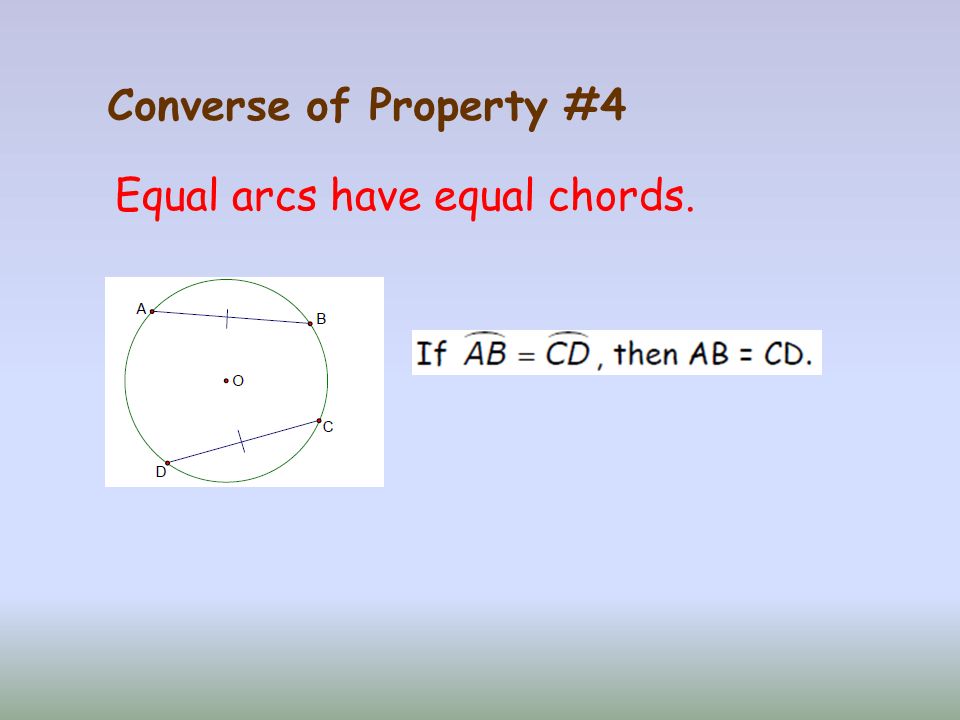 Converse of Property #4

Equal arcs have equal chords.

A
B
O
C
D

If $\overset{\frown}{AB} = \overset{\frown}{CD}$, then AB = CD.